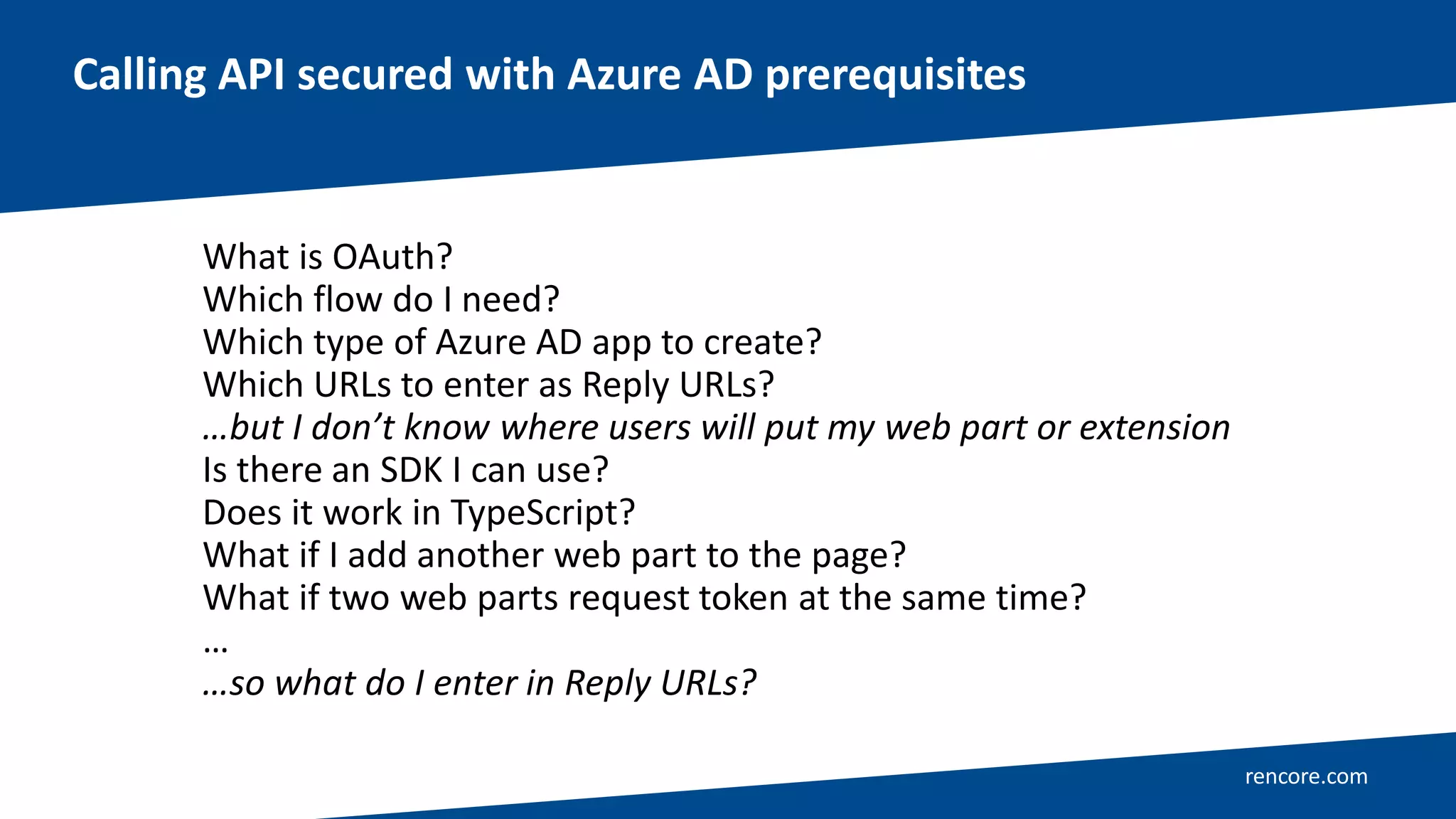 Calling API secured with Azure AD prerequisites

What is OAuth?
Which flow do I need?
Which type of Azure AD app to create?
Which URLs to enter as Reply URLs?
…but I don’t know where users will put my web part or extension
Is there an SDK I can use?
Does it work in TypeScript?
What if I add another web part to the page?
What if two web parts request token at the same time?
…
…so what do I enter in Reply URLs?

rencore.com